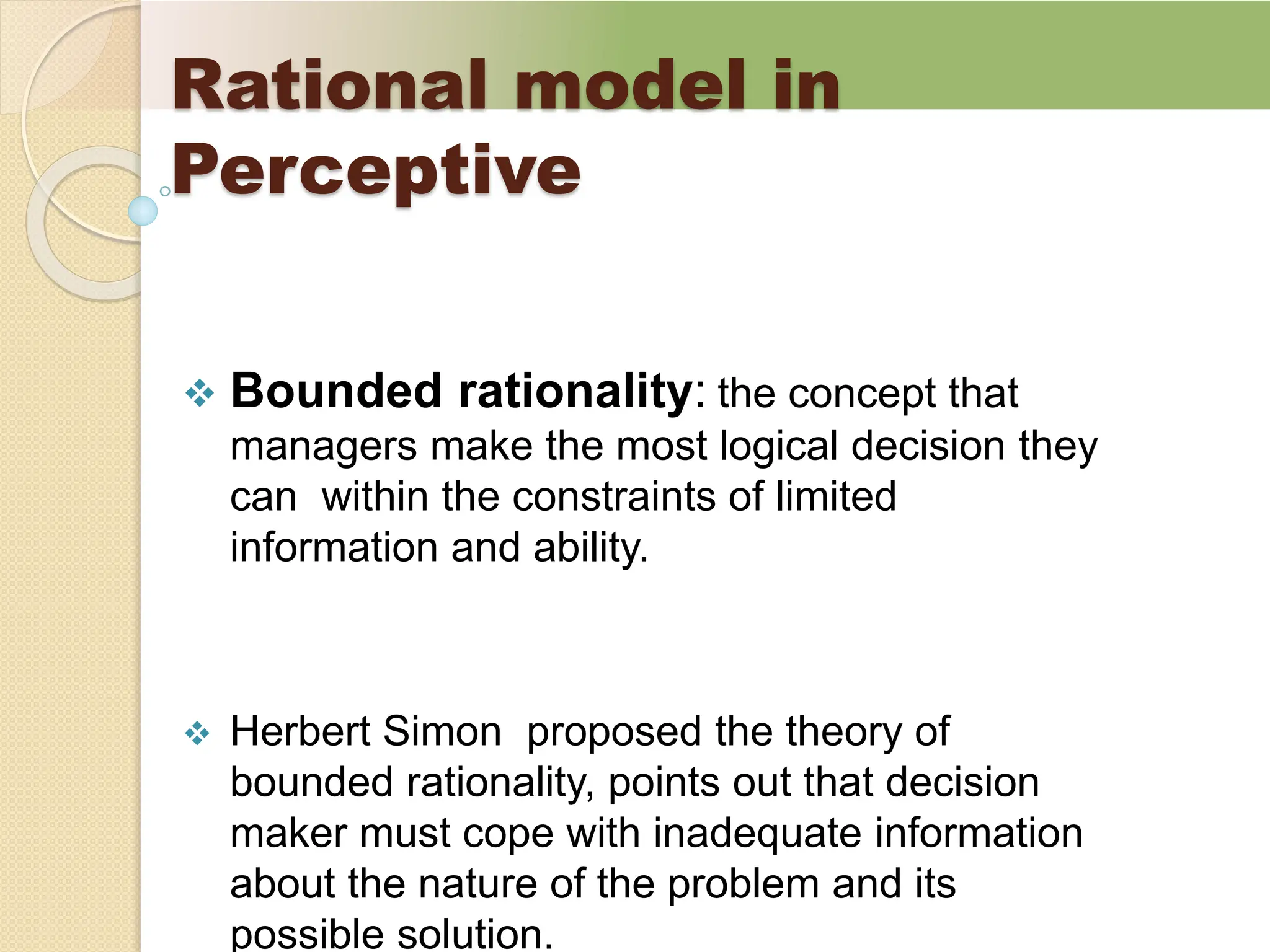 Rational model in Perceptive

❖ Bounded rationality: the concept that managers make the most logical decision they can within the constraints of limited information and ability.

❖ Herbert Simon proposed the theory of bounded rationality, points out that decision maker must cope with inadequate information about the nature of the problem and its possible solution.